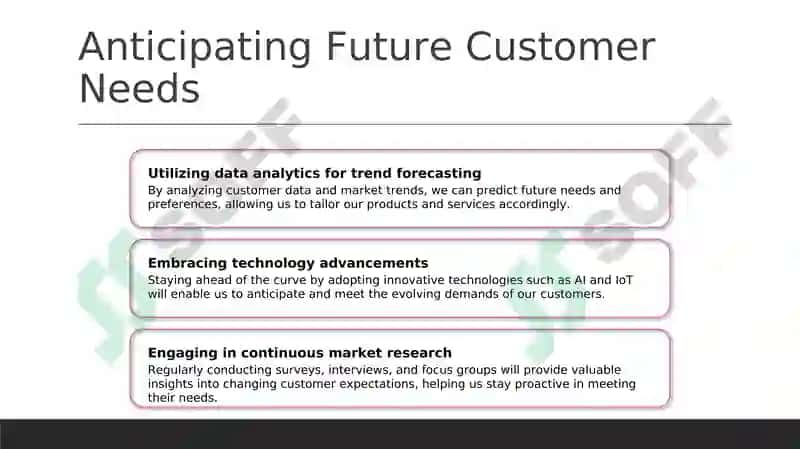 Anticipating Future Customer Needs

Utilizing data analytics for trend forecasting
By analyzing customer data and market trends, we can predict future needs and preferences, allowing us to tailor our products and services accordingly.

Embracing technology advancements
Staying ahead of the curve by adopting innovative technologies such as AI and IoT will enable us to anticipate and meet the evolving demands of our customers.

Engaging in continuous market research
Regularly conducting surveys, interviews, and focus groups will provide valuable insights into changing customer expectations, helping us stay proactive in meeting their needs.

SOFF
SOFF